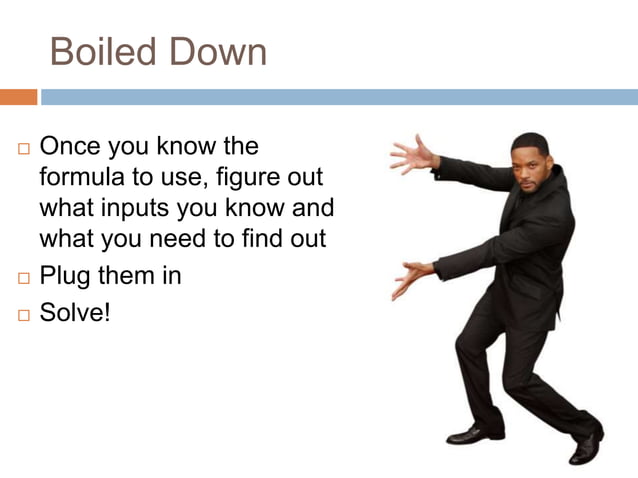 Boiled Down

□ Once you know the formula to use, figure out what inputs you know and what you need to find out
□ Plug them in
□ Solve!